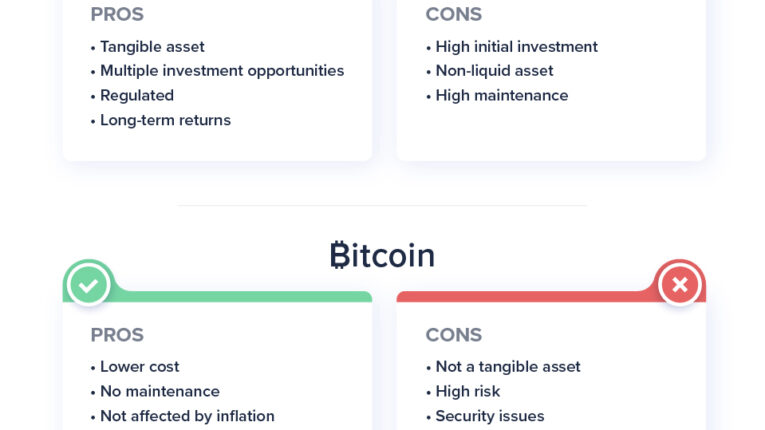 PROS

• Tangible asset
• Multiple investment opportunities
• Regulated
• Long-term returns

CONS

• High initial investment
• Non-liquid asset
• High maintenance

Bitcoin

PROS

• Lower cost
• No maintenance
• Not affected by inflation

CONS

• Not a tangible asset
• High risk
• Security issues